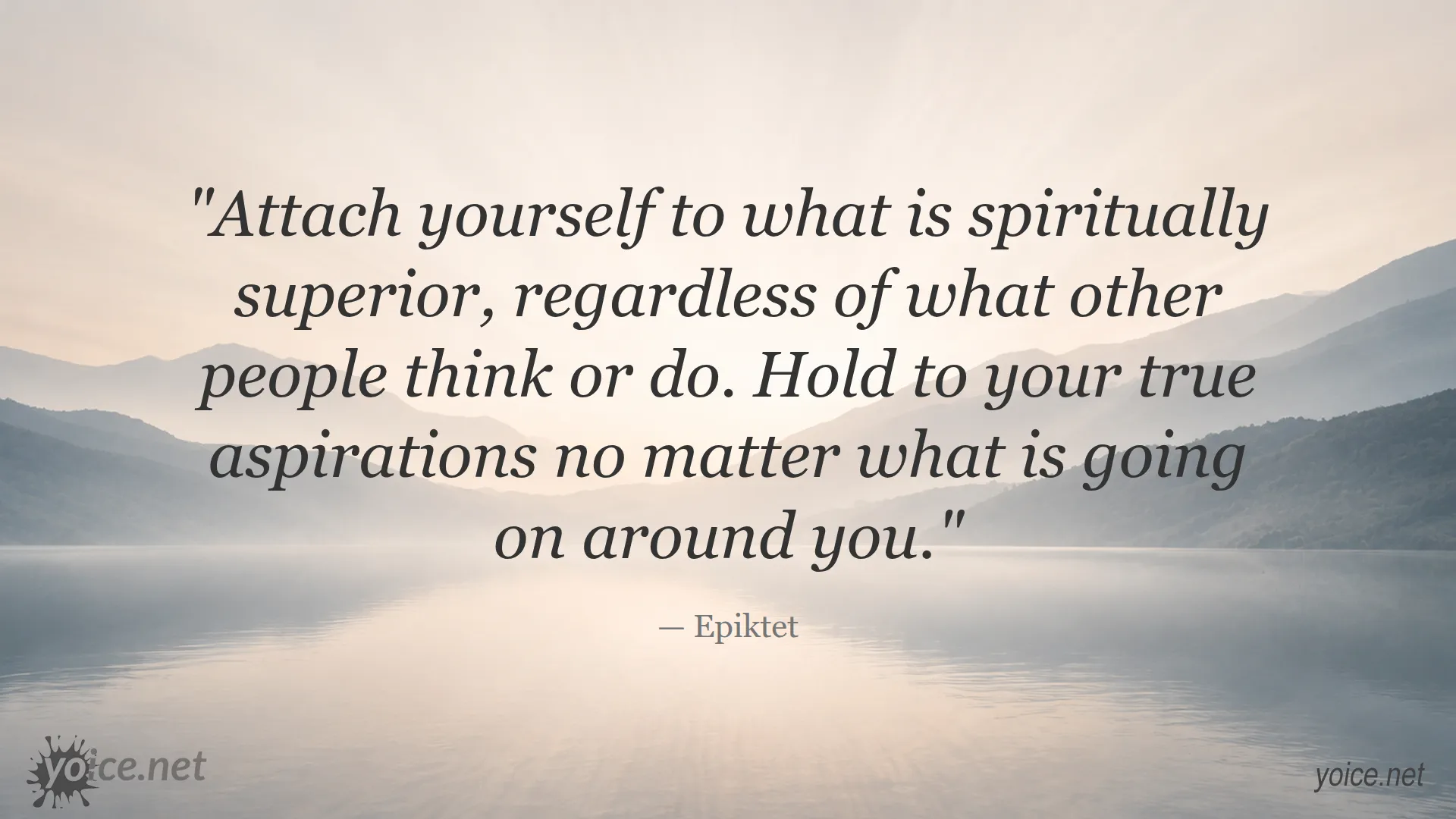 "Attach yourself to what is spiritually superior, regardless of what other people think or do. Hold to your true aspirations no matter what is going on around you."

— Epiktet

yoice.net

yoice.net